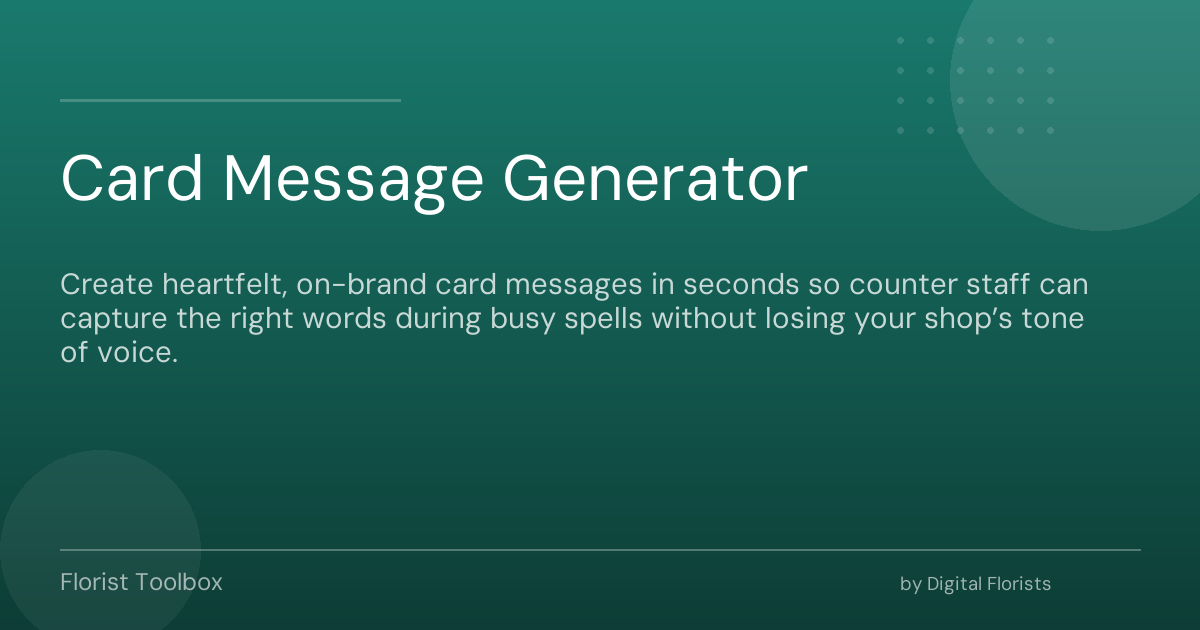 Card Message Generator

Create heartfelt, on-brand card messages in seconds so counter staff can capture the right words during busy spells without losing your shop’s tone of voice.

Florist Toolbox

by Digital Florists